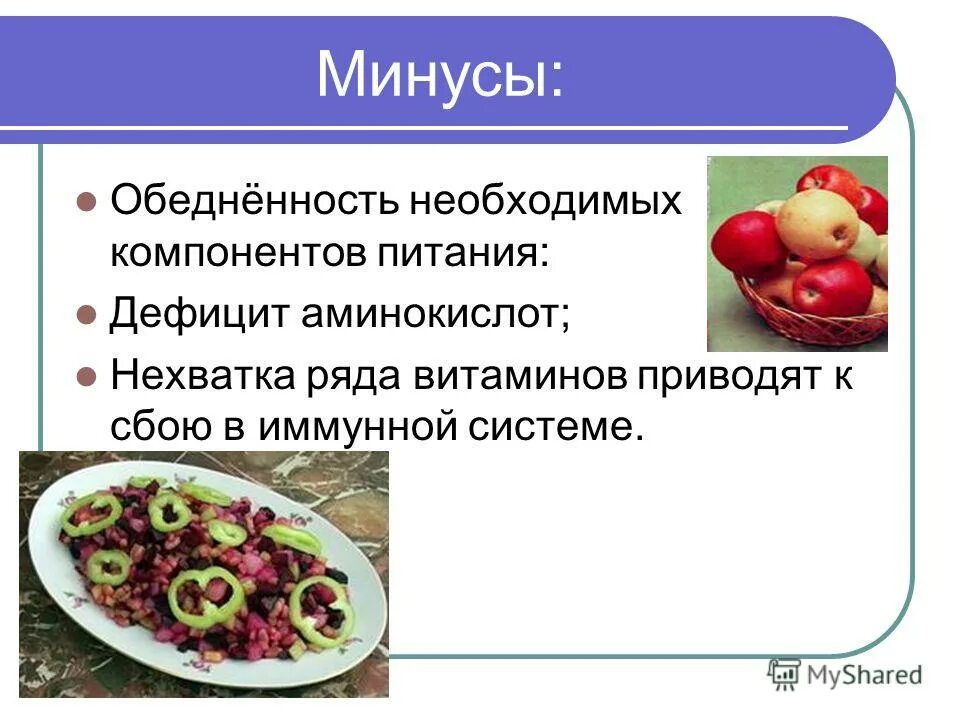 Минусы:

Обеднённость необходимых компонентов питания:

Дефицит аминокислот;

Нехватка ряда витаминов приводят к сбою в иммунной системе.

MyShared